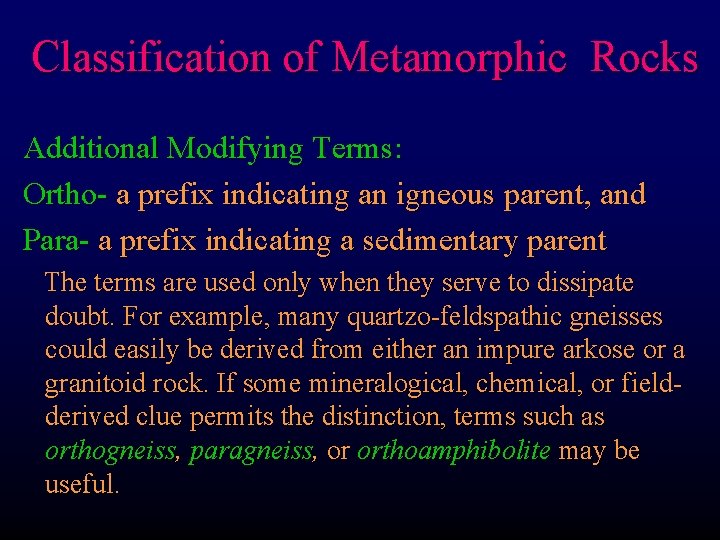 Classification of Metamorphic Rocks

Additional Modifying Terms:

Ortho- a prefix indicating an igneous parent, and

Para- a prefix indicating a sedimentary parent

The terms are used only when they serve to dissipate doubt. For example, many quartzo-feldspathic gneisses could easily be derived from either an impure arkose or a granitoid rock. If some mineralogical, chemical, or field-derived clue permits the distinction, terms such as orthogneiss, paragneiss, or orthoamphibolite may be useful.